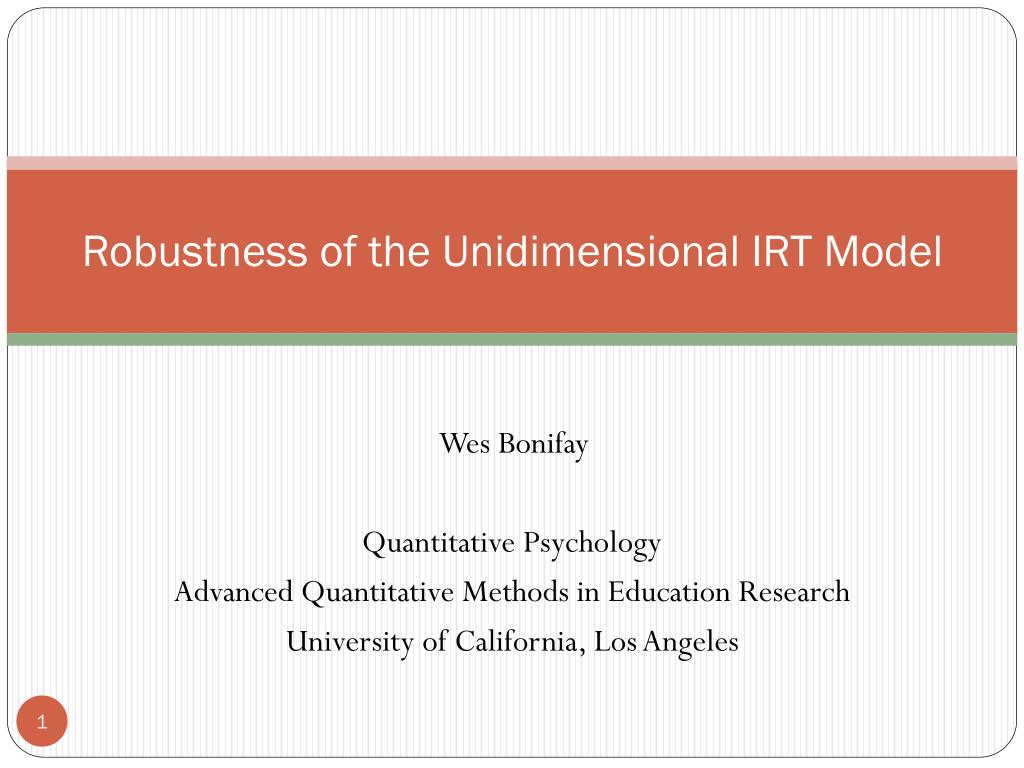 Robustness of the Unidimensional IRT Model

Wes Bonifay

Quantitative Psychology
Advanced Quantitative Methods in Education Research
University of California, Los Angeles

1